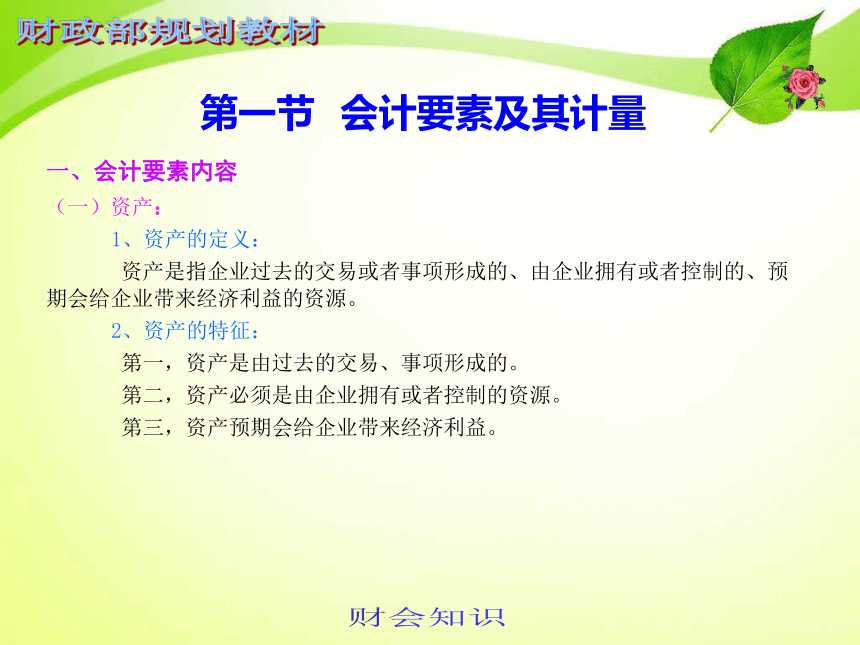 财政部规划教材

第一节 会计要素及其计量

一、会计要素内容

（一）资产：

1、资产的定义：

资产是指企业过去的交易或者事项形成的、由企业拥有或者控制的、预期会给企业带来经济利益的资源。

2、资产的特征：

第一，资产是由过去的交易、事项形成的。

第二，资产必须是由企业拥有或者控制的资源。

第三，资产预期会给企业带来经济利益。

财会知识